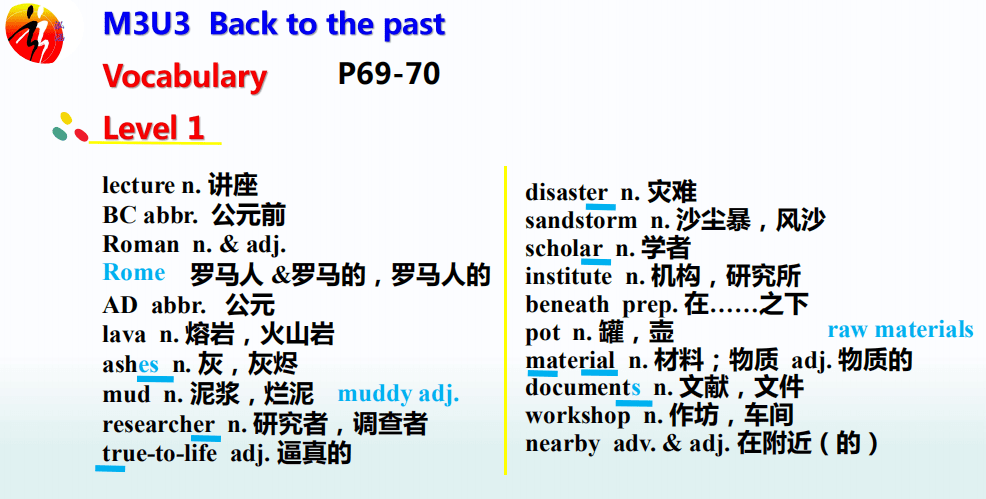 M3U3 Back to the past

Vocabulary P69-70

Level 1

lecture n. 讲座
BC abbr. 公元前
Roman n. & adj.
Rome 罗马人 &罗马的，罗马人的
AD abbr. 公元
lava n. 熔岩，火山岩
ashes n. 灰，灰烬
mud n. 泥浆，烂泥 muddy adj.
researcher n. 研究者，调查者
true-to-life adj. 逼真的

disaster n. 灾难
sandstorm n. 沙尘暴，风沙
scholar n. 学者
institute n. 机构，研究所
beneath prep. 在……之下
pot n. 罐，壶 raw materials
material n. 材料；物质 adj. 物质的
documents n. 文献，文件
workshop n. 作坊，车间
nearby adv. & adj. 在附近（的）